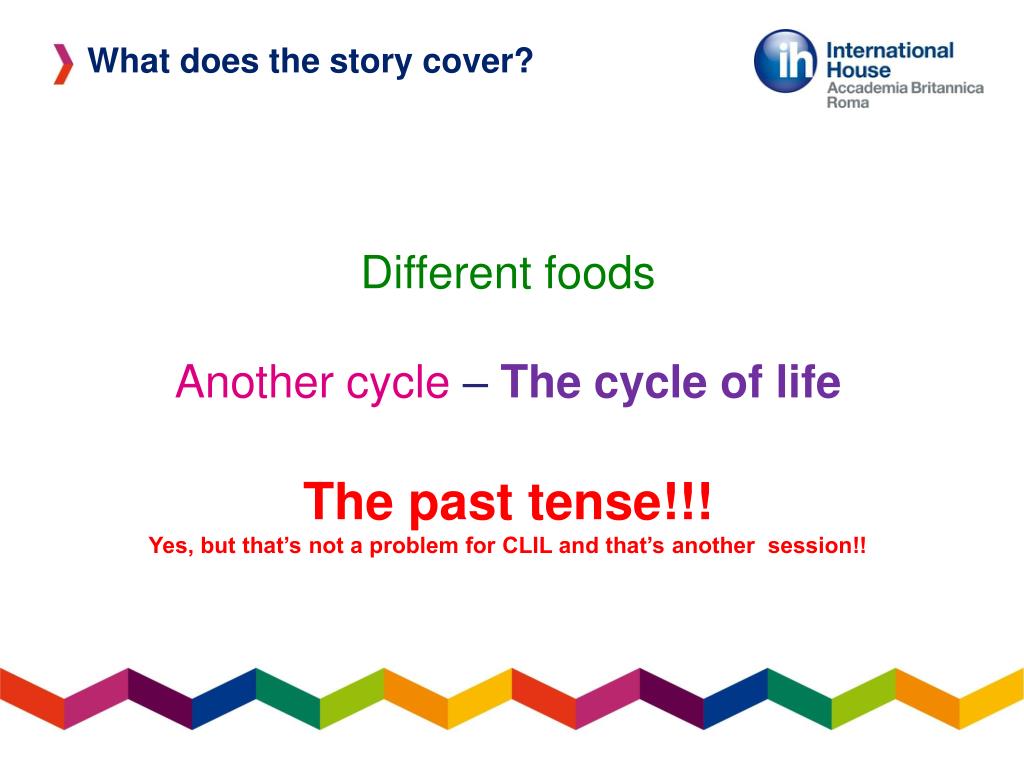 What does the story cover?

ih International House Accademia Britannica Roma

Different foods

Another cycle – The cycle of life

The past tense!!!
Yes, but that's not a problem for CLIL and that's another session!!